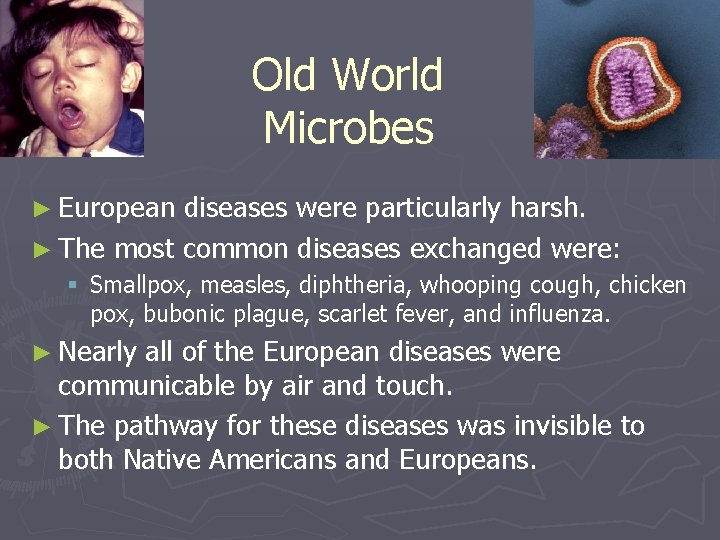 Old World Microbes

► European diseases were particularly harsh.

► The most common diseases exchanged were:

▪ Smallpox, measles, diphtheria, whooping cough, chicken pox, bubonic plague, scarlet fever, and influenza.

► Nearly all of the European diseases were communicable by air and touch.

► The pathway for these diseases was invisible to both Native Americans and Europeans.